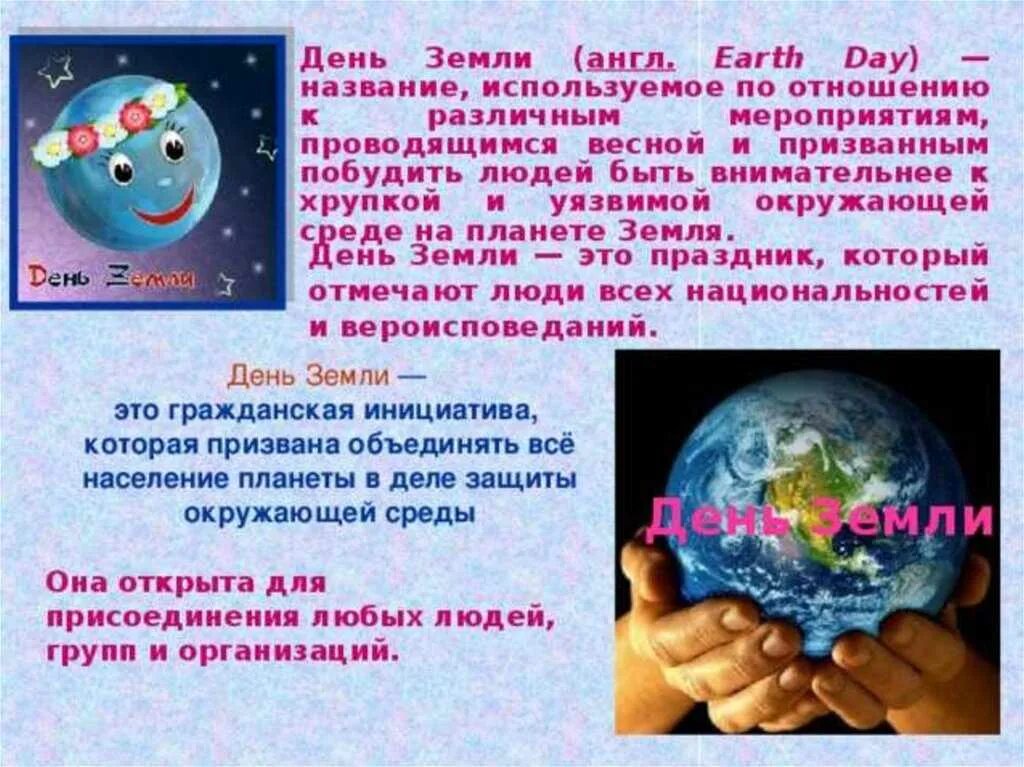 День Земли

День Земли (англ. Earth Day) — название, используемое по отношению к различным мероприятиям, проводящимся весной и призванным побудить людей быть внимательнее к хрупкой и уязвимой окружающей среде на планете Земля.

День Земли — это праздник, который отмечают люди всех национальностей и вероисповеданий.

День Земли — это гражданская инициатива, которая призвана объединять всё население планеты в деле защиты окружающей среды

День Земли

Она открыта для присоединения любых людей, групп и организаций.